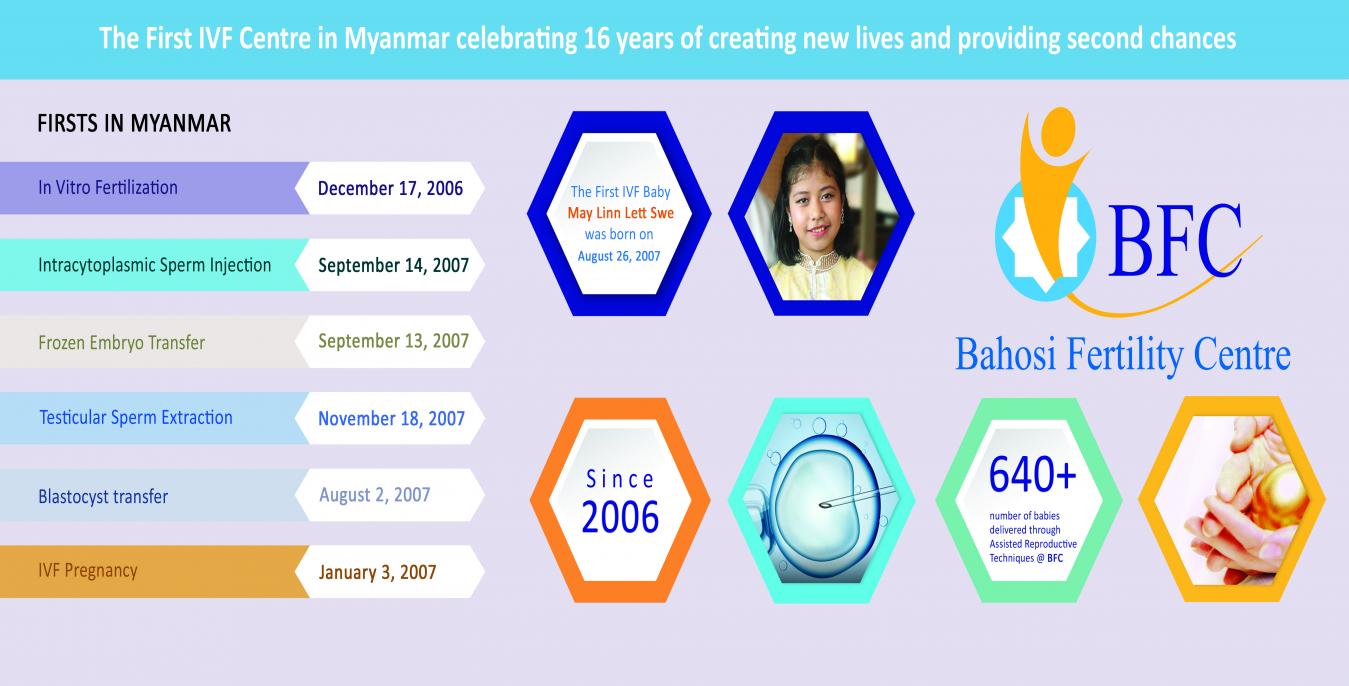 The First IVF Centre in Myanmar celebrating 16 years of creating new lives and providing second chances

FIRSTS IN MYANMAR

| | |
|---|---|
| In Vitro Fertilization | December 17, 2006 |
| Intracytoplasmic Sperm Injection | September 14, 2007 |
| Frozen Embryo Transfer | September 13, 2007 |
| Testicular Sperm Extraction | November 18, 2007 |
| Blastocyst transfer | August 2, 2007 |
| IVF Pregnancy | January 3, 2007 |

The First IVF Baby May Linn Lett Swe was born on August 26, 2007

BFC

Bahosi Fertility Centre

Since 2006

640+

number of babies delivered through Assisted Reproductive Techniques @ BFC